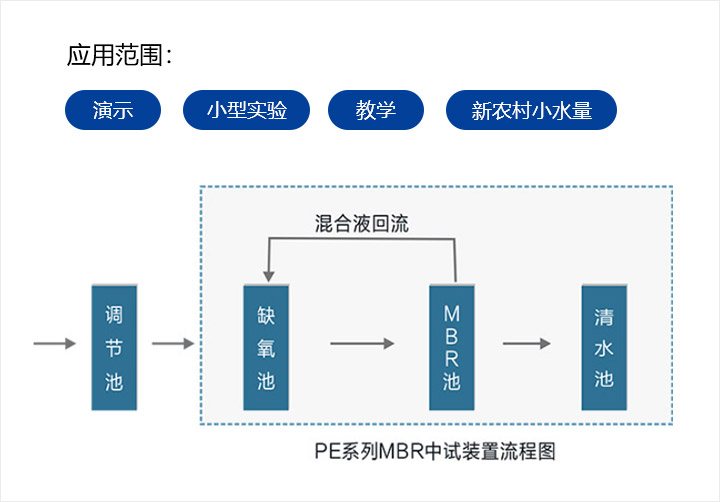 应用范围：

演示

小型实验

教学

新农村小水量

混合液回流

调节池

缺氧池

MBR池

清水池

PE系列MBR中试装置流程图